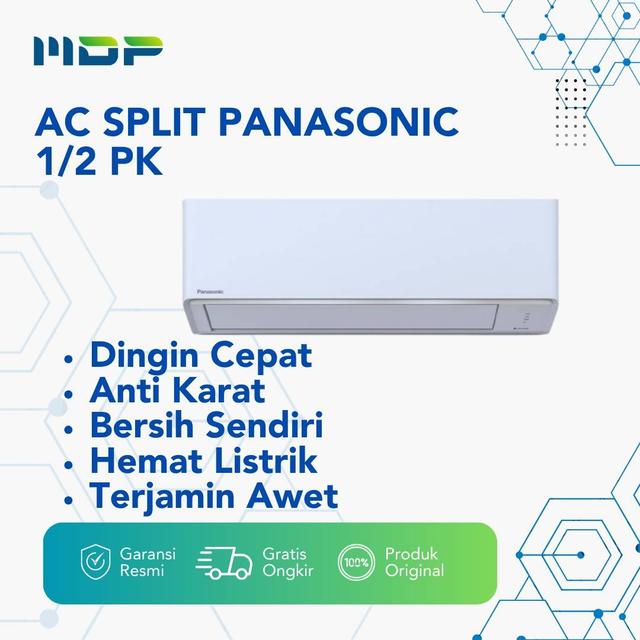 MDP

AC SPLIT PANASONIC 1/2 PK

Panasonic

• Dingin Cepat
• Anti Karat
• Bersih Sendiri
• Hemat Listrik
• Terjamin Awet

Garansi Resmi

Gratis Ongkir

100%

Produk Original